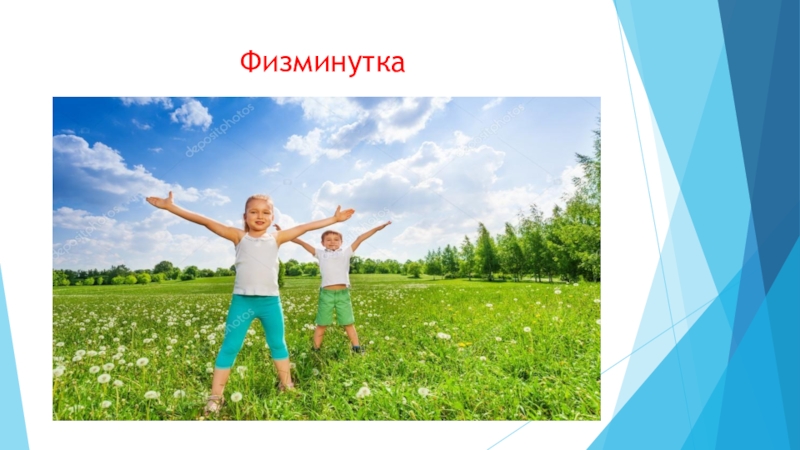 Физминутка

depositphotos